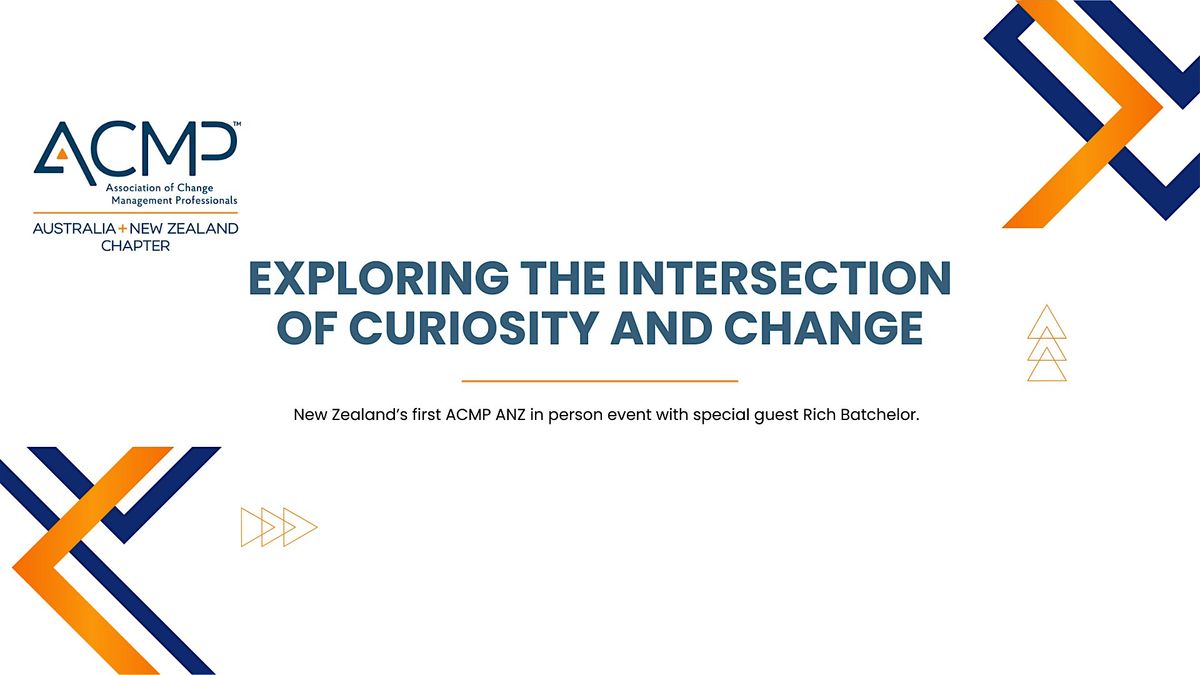 ACMP™
Association of Change Management Professionals
AUSTRALIA + NEW ZEALAND CHAPTER

EXPLORING THE INTERSECTION OF CURIOSITY AND CHANGE

New Zealand's first ACMP ANZ in person event with special guest Rich Batchelor.